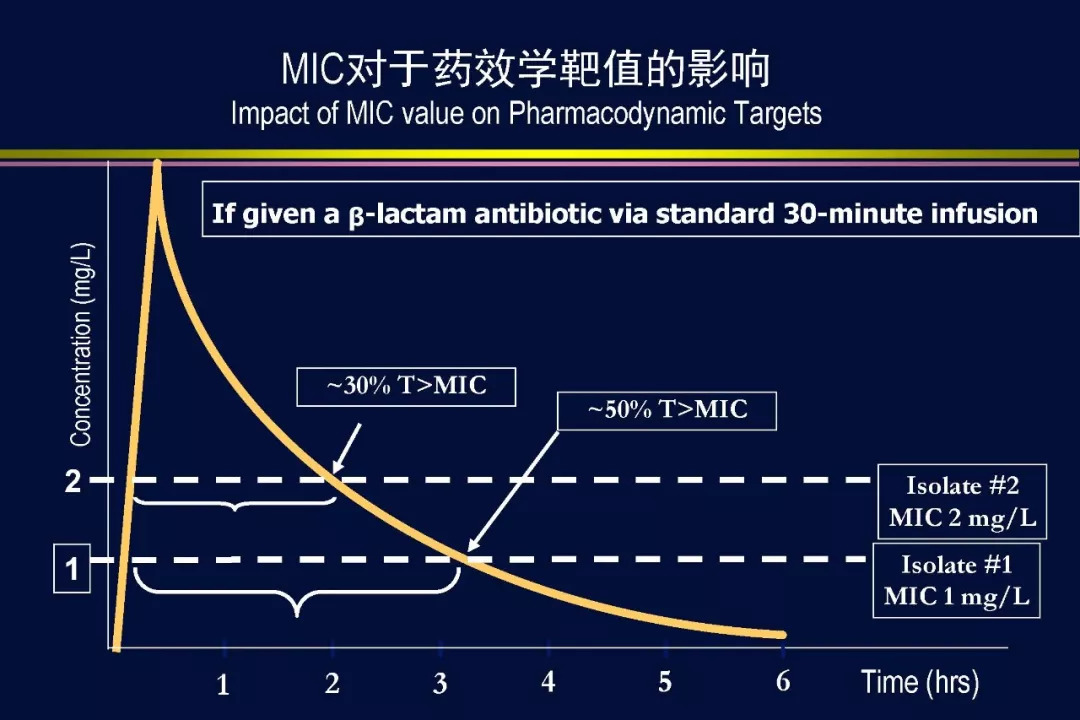 MIC对于药效学靶值的影响
Impact of MIC value on Pharmacodynamic Targets

If given a β-lactam antibiotic via standard 30-minute infusion

Concentration (mg/L)

~30% T>MIC

~50% T>MIC

2

1

Isolate #2
MIC 2 mg/L

Isolate #1
MIC 1 mg/L

1 2 3 4 5 6 Time (hrs)